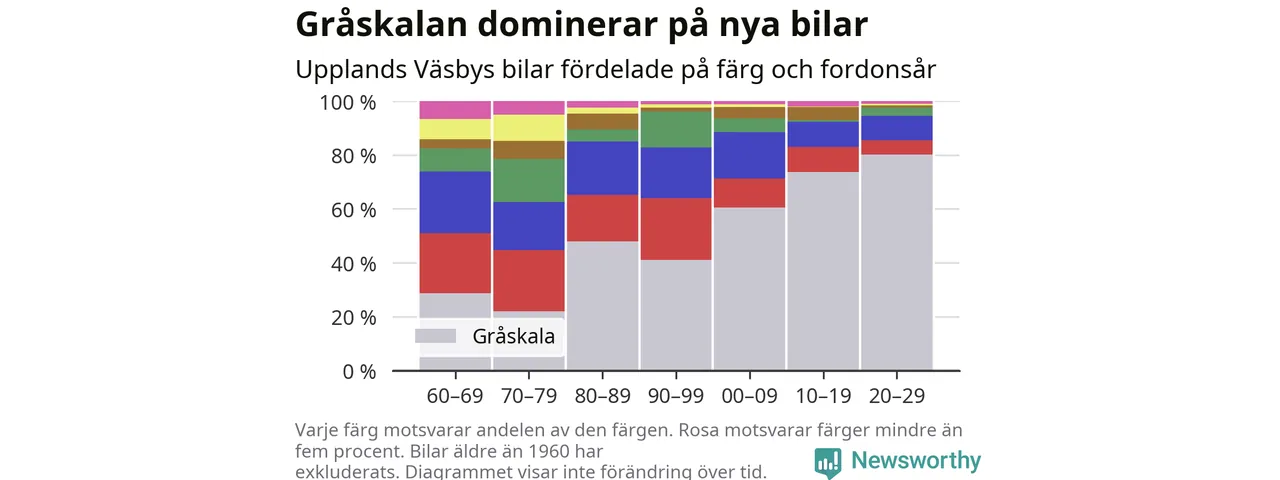 Gråskalan dominerar på nya bilar

Upplands Väsbys bilar fördelade på färg och fordonsår

100 %
80 %
60 %
40 %
20 %
0 %

Gråskala

60–69
70–79
80–89
90–99
00–09
10–19
20–29

Varje färg motsvarar andelen av den färgen. Rosa motsvarar färger mindre än fem procent. Bilar äldre än 1960 har exkluderats. Diagrammet visar inte förändring över tid.

Newsworthy